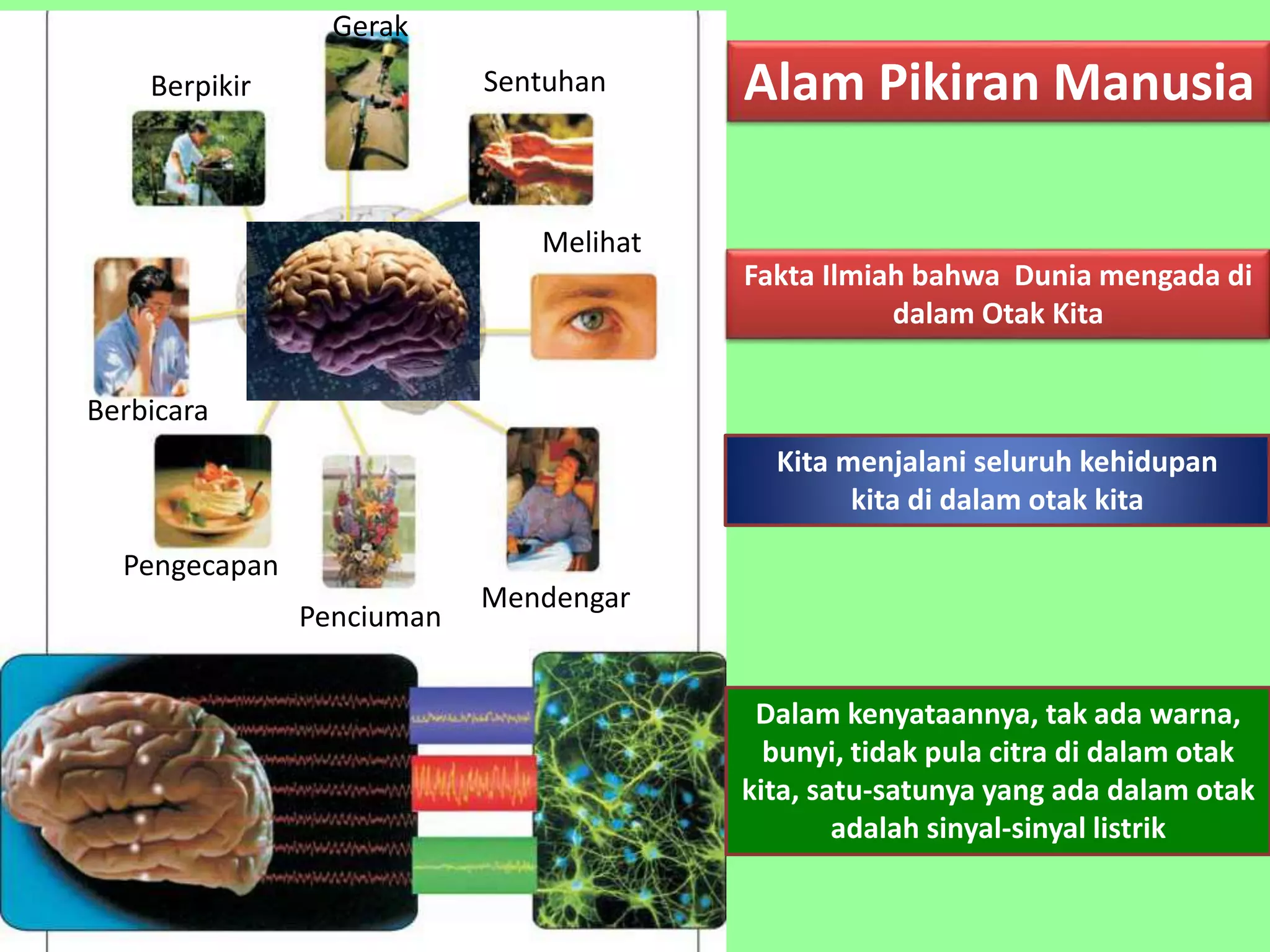 Gerak

Berpikir

Sentuhan

Melihat

Berbicara

Pengecapan

Penciuman

Mendengar

Alam Pikiran Manusia

Fakta Ilmiah bahwa Dunia mengada di dalam Otak Kita

Kita menjalani seluruh kehidupan kita di dalam otak kita

Dalam kenyataannya, tak ada warna, bunyi, tidak pula citra di dalam otak kita, satu-satunya yang ada dalam otak adalah sinyal-sinyal listrik